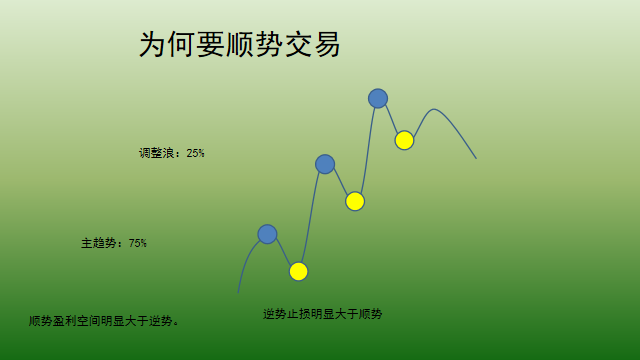 为何要顺势交易

调整浪：25%

主趋势：75%

顺势盈利空间明显大于逆势。

逆势止损明显大于顺势